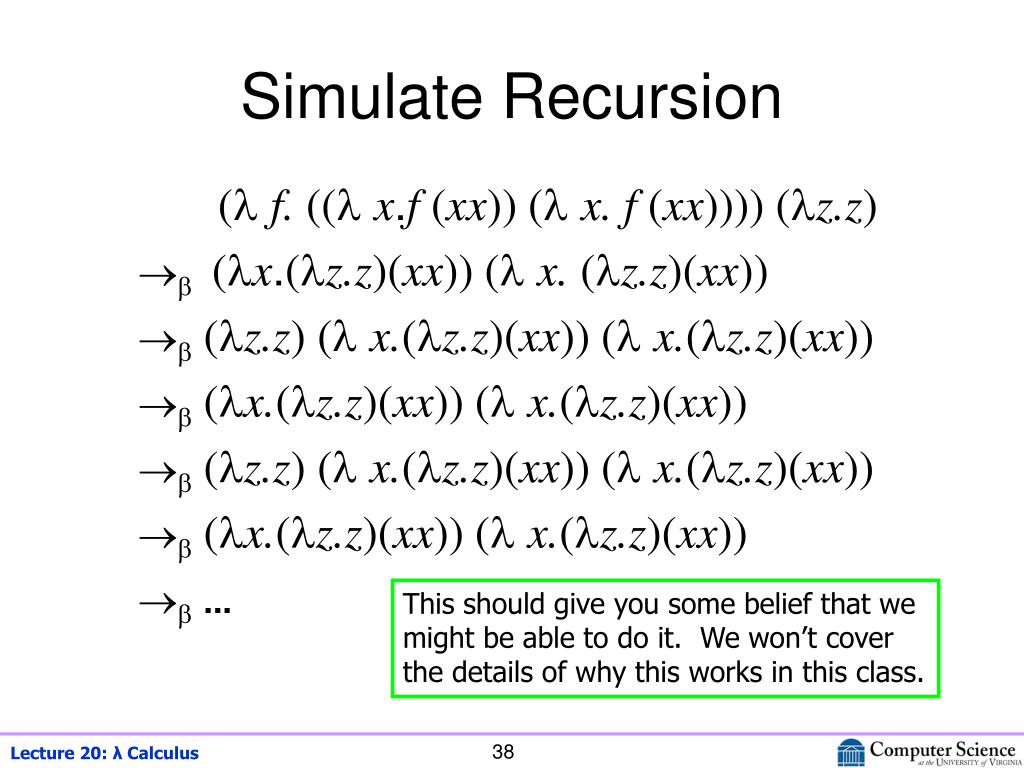 Simulate Recursion

$(\lambda f. ((\lambda x.f (xx)) (\lambda x. f (xx)))) (\lambda z.z)$

$\rightarrow_\beta (\lambda x.(\lambda z.z)(xx)) (\lambda x. (\lambda z.z)(xx))$

$\rightarrow_\beta (\lambda z.z) (\lambda x.(\lambda z.z)(xx)) (\lambda x.(\lambda z.z)(xx))$

$\rightarrow_\beta (\lambda x.(\lambda z.z)(xx)) (\lambda x.(\lambda z.z)(xx))$

$\rightarrow_\beta (\lambda z.z) (\lambda x.(\lambda z.z)(xx)) (\lambda x.(\lambda z.z)(xx))$

$\rightarrow_\beta (\lambda x.(\lambda z.z)(xx)) (\lambda x.(\lambda z.z)(xx))$

$\rightarrow_\beta$ ...

This should give you some belief that we might be able to do it. We won't cover the details of why this works in this class.

Lecture 20: λ Calculus

38

Computer Science at the University of Virginia